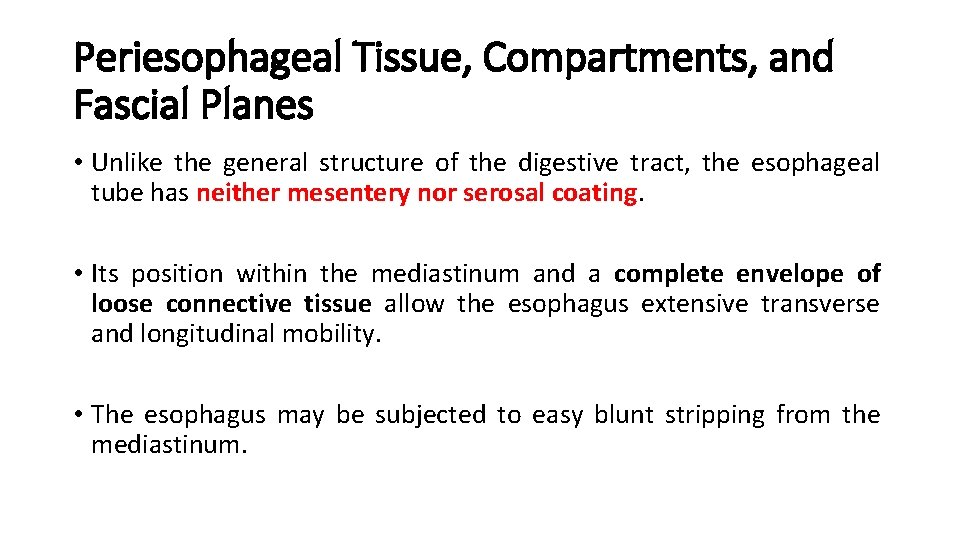 Periesophageal Tissue, Compartments, and Fascial Planes

• Unlike the general structure of the digestive tract, the esophageal tube has neither mesentery nor serosal coating.

• Its position within the mediastinum and a complete envelope of loose connective tissue allow the esophagus extensive transverse and longitudinal mobility.

• The esophagus may be subjected to easy blunt stripping from the mediastinum.